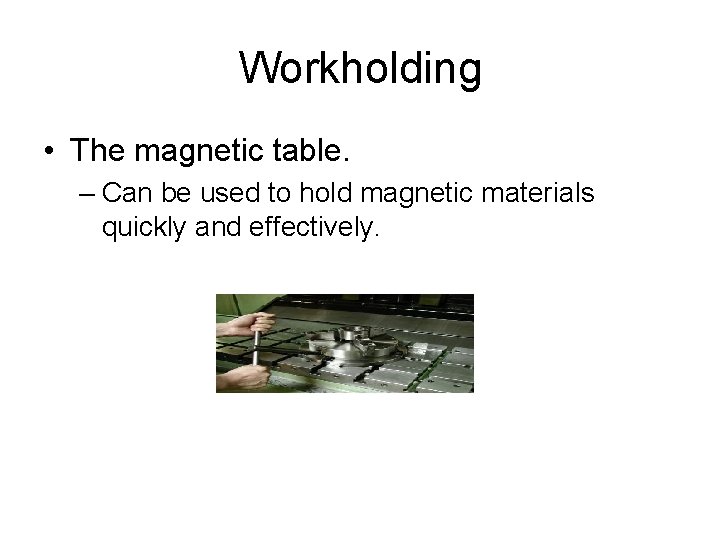 Workholding

• The magnetic table.

– Can be used to hold magnetic materials quickly and effectively.